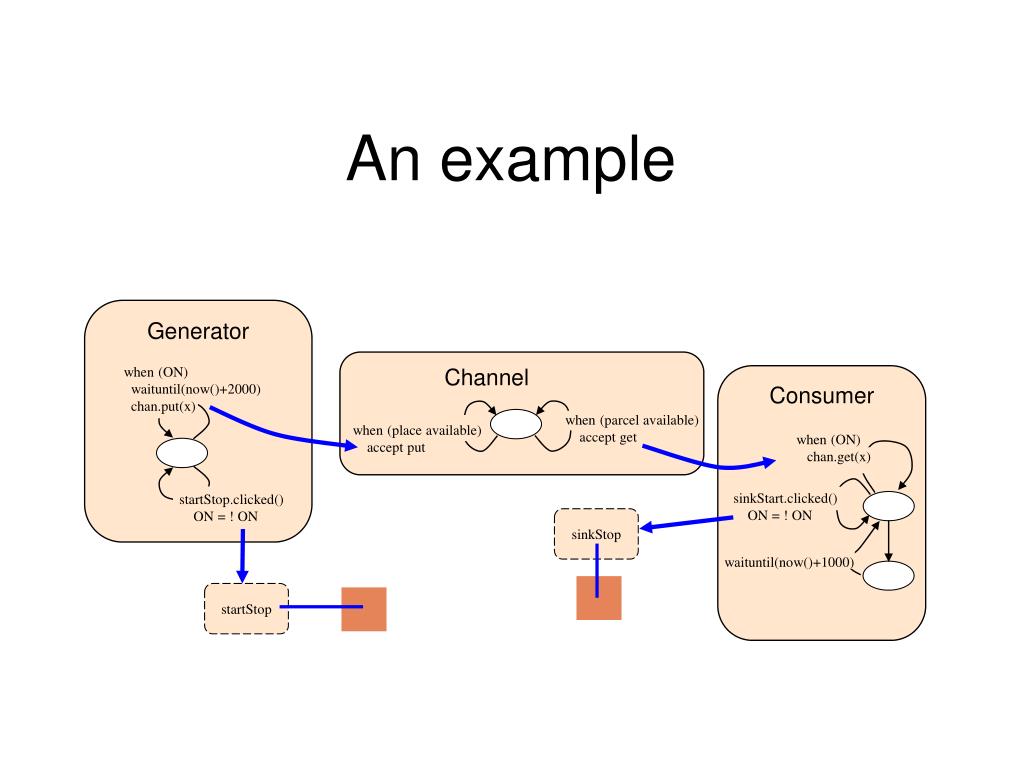 An example

Generator

when (ON)
waituntil(now()+2000)
chan.put(x)

startStop.clicked()
ON = ! ON

startStop

Channel

when (place available)
accept put

when (parcel available)
accept get

sinkStop

Consumer

when (ON)
chan.get(x)

sinkStart.clicked()
ON = ! ON

waituntil(now()+1000)